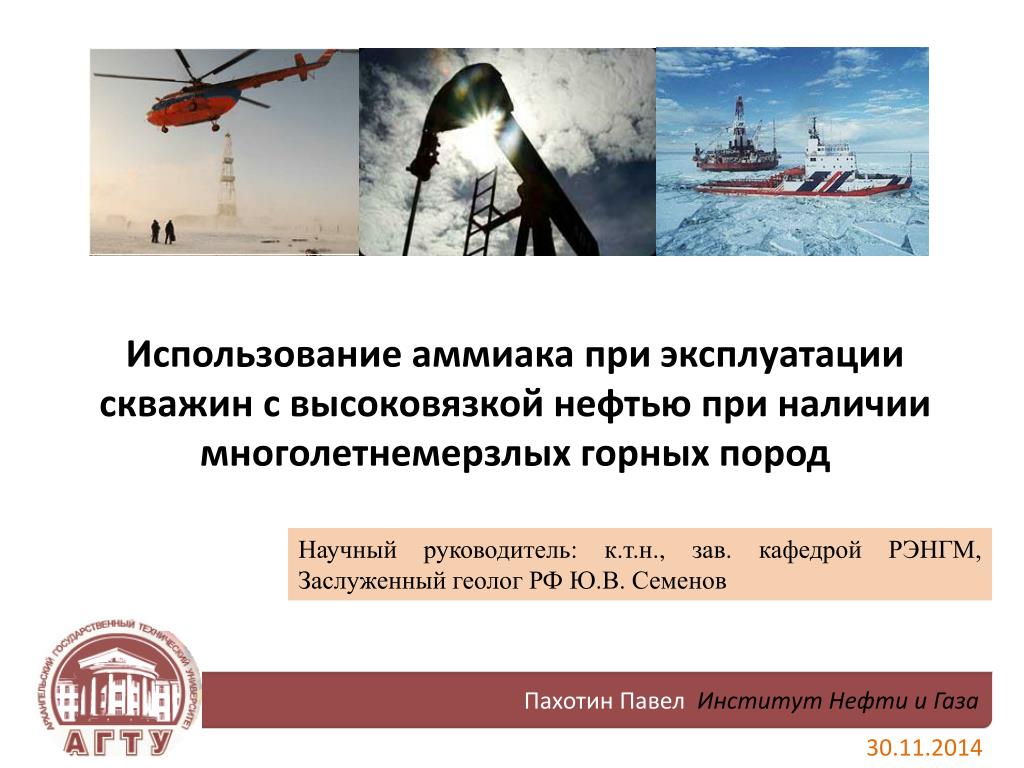 Использование аммиака при эксплуатации скважин с высоковязкой нефтью при наличии многолетнемерзлых горных пород

Научный руководитель: к.т.н., зав. кафедрой РЭНГМ, Заслуженный геолог РФ Ю.В. Семенов

АРХАНГЕЛЬСКИЙ ГОСУДАРСТВЕННЫЙ ТЕХНИЧЕСКИЙ УНИВЕРСИТЕТ

АГТУ

Пахотин Павел Институт Нефти и Газа

30.11.2014